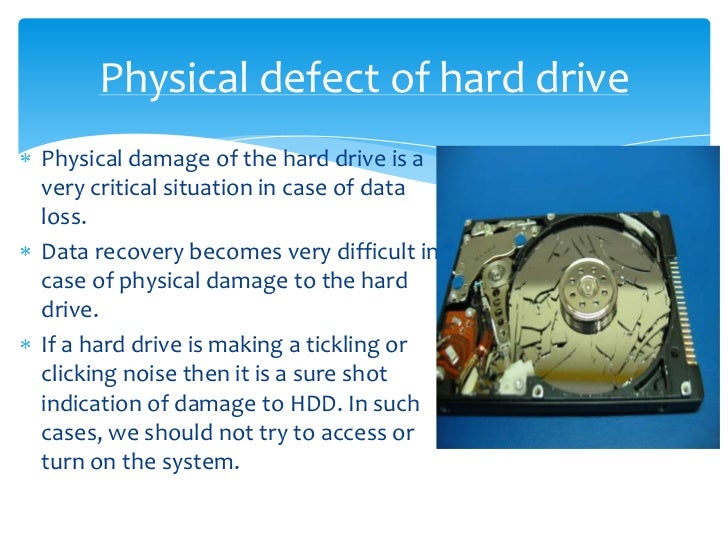 Physical defect of hard drive

* Physical damage of the hard drive is a very critical situation in case of data loss.
* Data recovery becomes very difficult in case of physical damage to the hard drive.
* If a hard drive is making a tickling or clicking noise then it is a sure shot indication of damage to HDD. In such cases, we should not try to access or turn on the system.